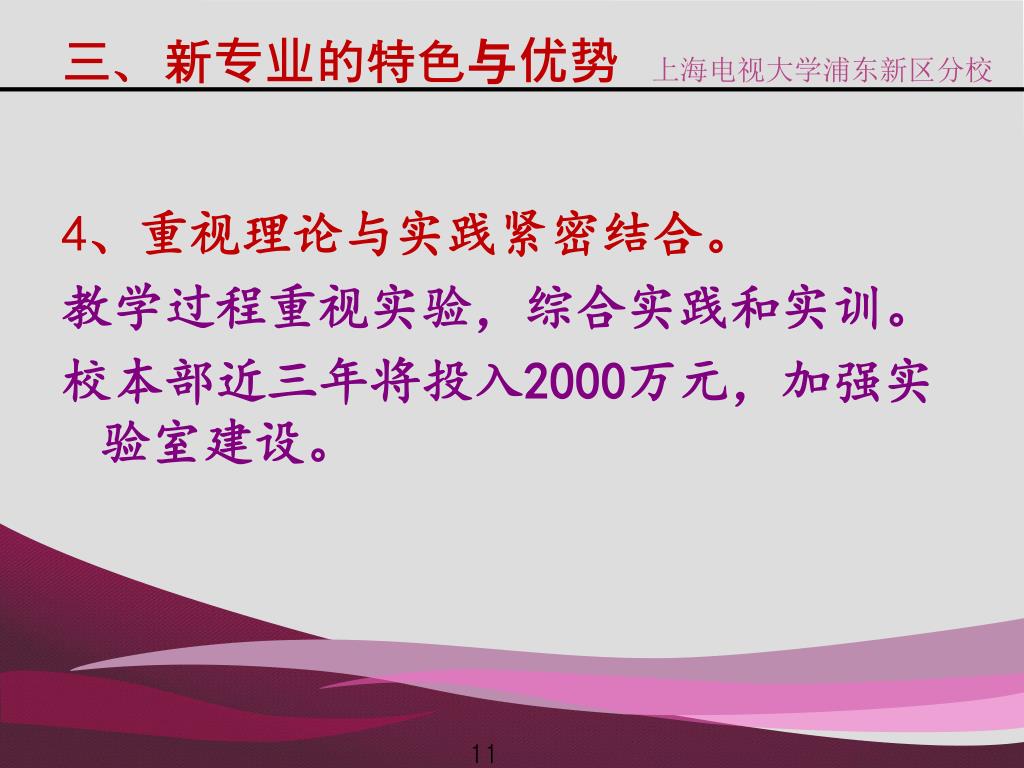 三、新专业的特色与优势 上海电视大学浦东新区分校

4、重视理论与实践紧密结合。

教学过程重视实验，综合实践和实训。

校本部近三年将投入2000万元，加强实验室建设。

11